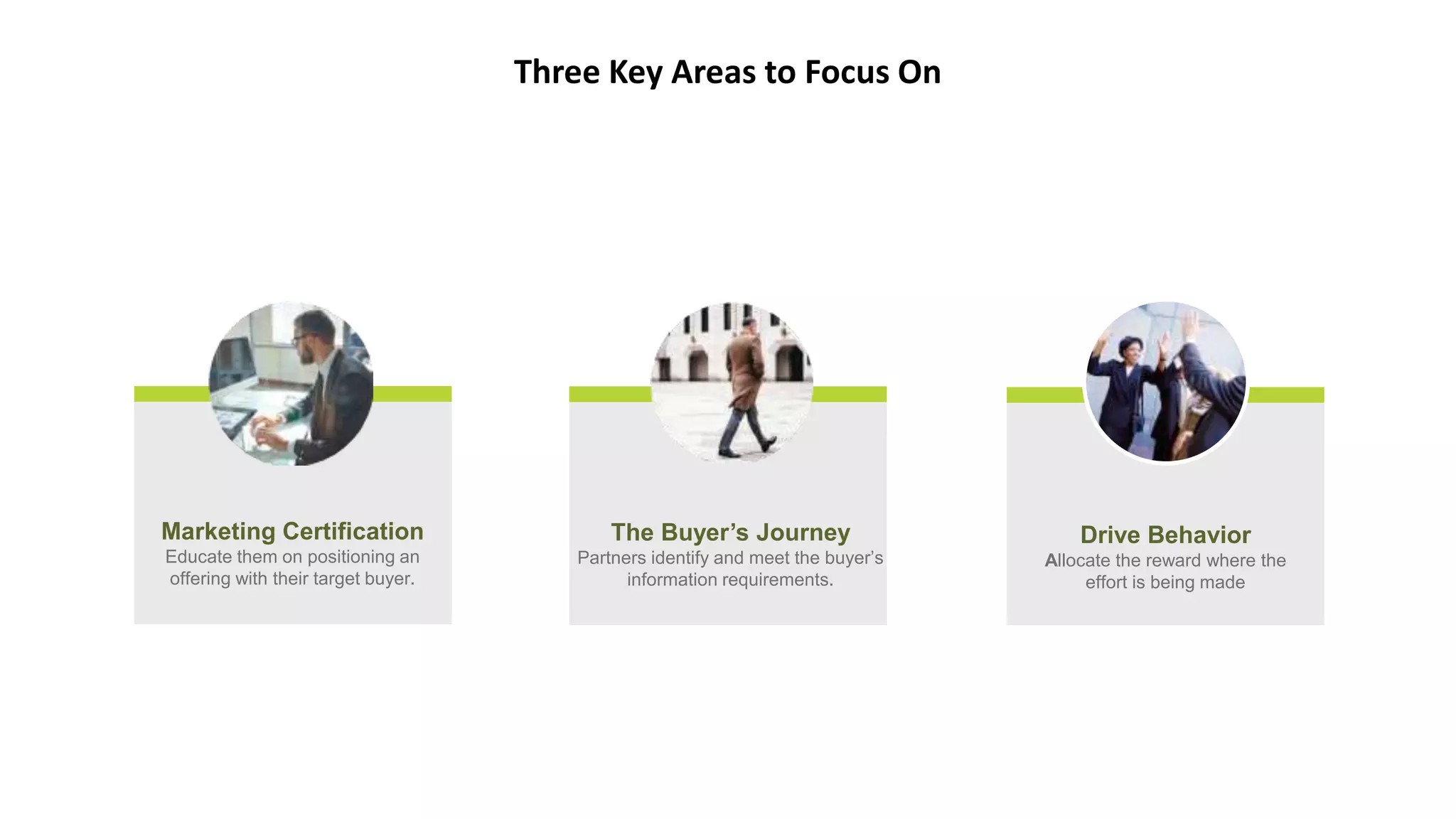 Three Key Areas to Focus On

Marketing Certification
Educate them on positioning an offering with their target buyer.

The Buyer’s Journey
Partners identify and meet the buyer’s information requirements.

Drive Behavior
Allocate the reward where the effort is being made